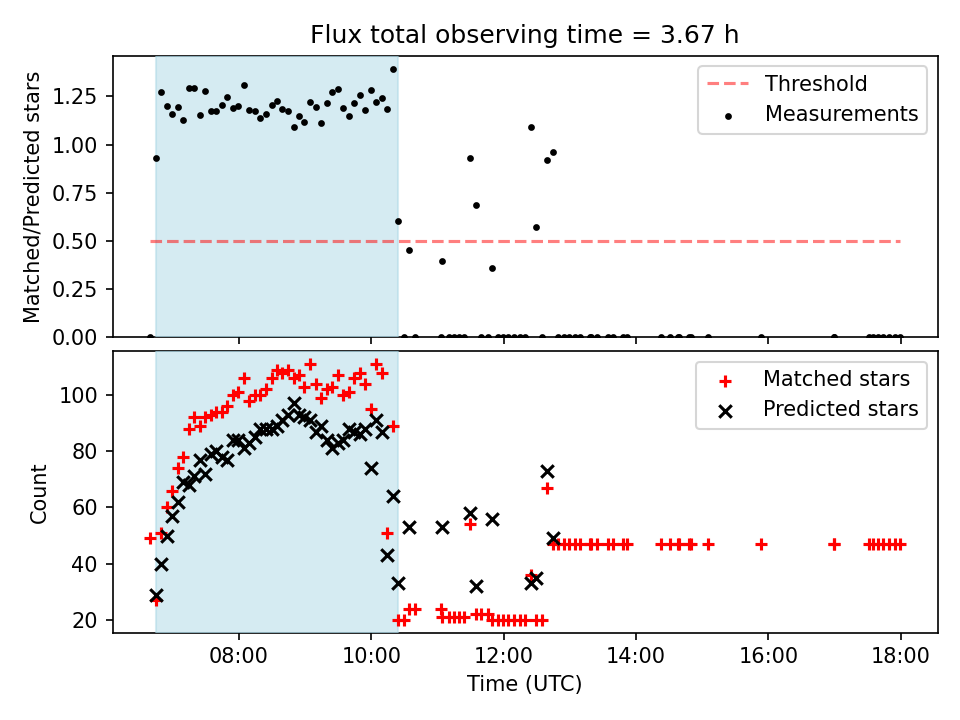 Flux total observing time = 3.67 h

Matched/Predicted stars

1.25
1.00
0.75
0.50
0.25
0.00

Threshold
Measurements

Count

100
80
60
40
20

Matched stars
Predicted stars

08:00
10:00
12:00
14:00
16:00
18:00

Time (UTC)